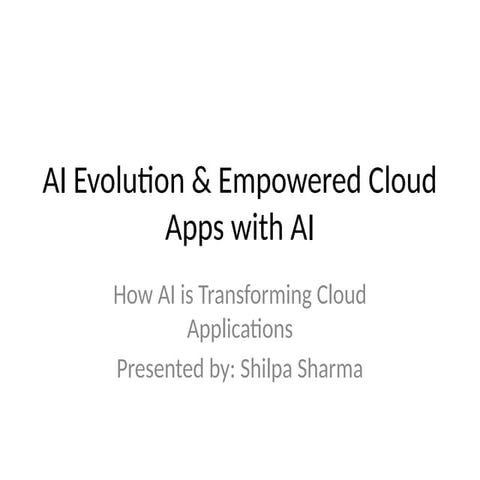 AI Evolution & Empowered Cloud Apps with AI

How AI is Transforming Cloud Applications

Presented by: Shilpa Sharma